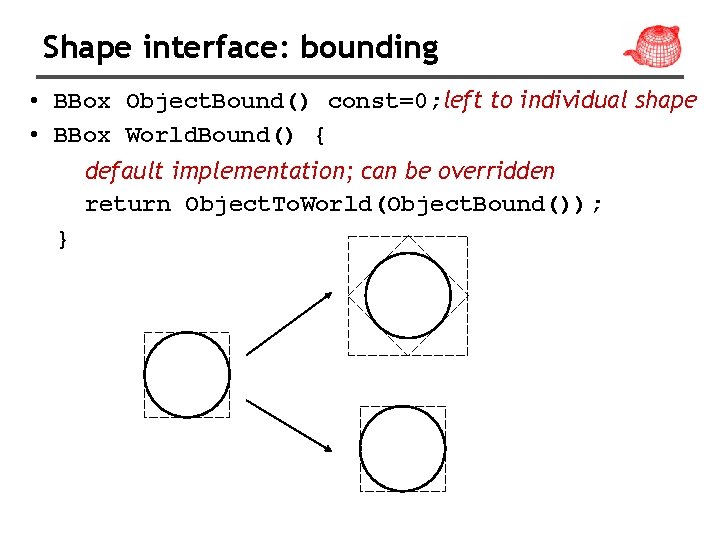 Shape interface: bounding

• BBox ObjectBound() const=0;left to individual shape
• BBox WorldBound() {
default implementation; can be overridden
return ObjectToWorld(ObjectBound());
}